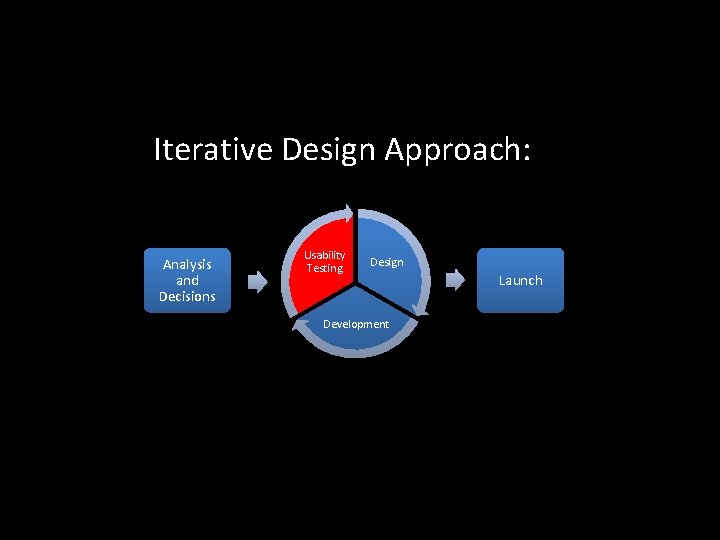 Iterative Design Approach:

Analysis and Decisions

Usability Testing

Design

Development

Launch